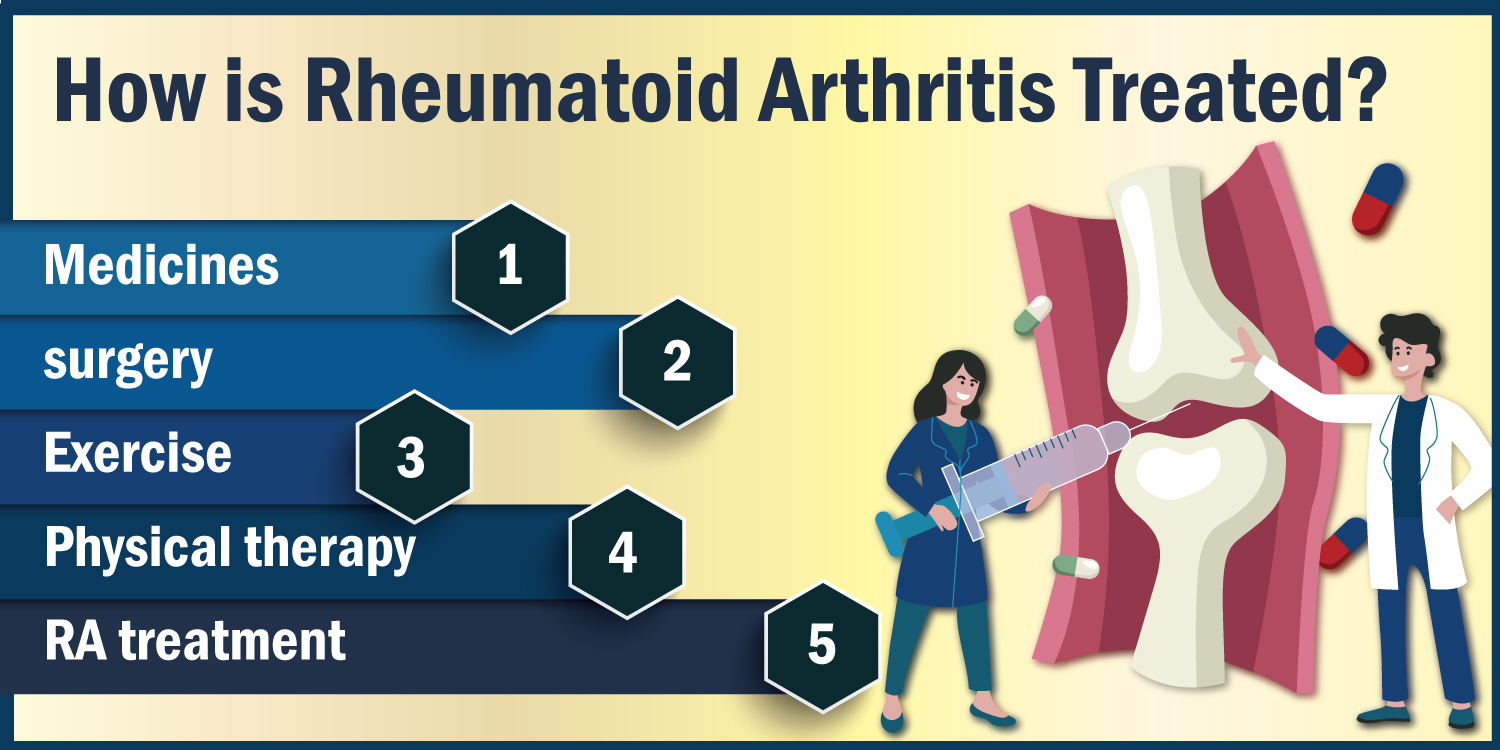 How is Rheumatoid Arthritis Treated?

Medicines
1

surgery
2

Exercise
3

Physical therapy
4

RA treatment
5